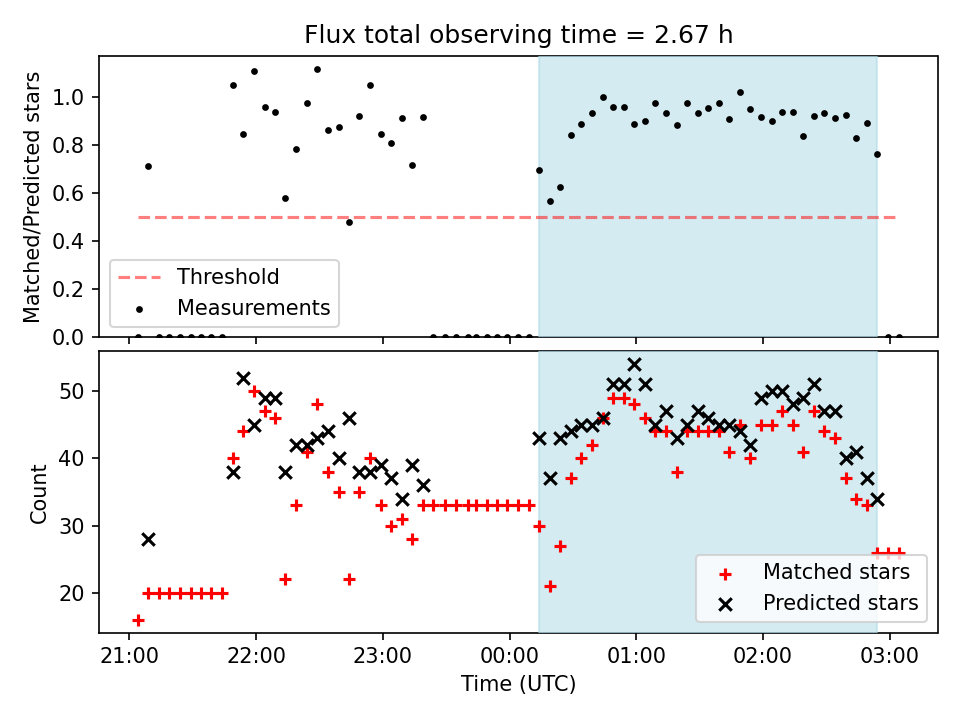 Flux total observing time = 2.67 h

Matched/Predicted stars

1.0
0.8
0.6
0.4
0.2
0.0

Threshold
Measurements

Count

50
40
30
20

Matched stars
Predicted stars

21:00
22:00
23:00
00:00
01:00
02:00
03:00

Time (UTC)